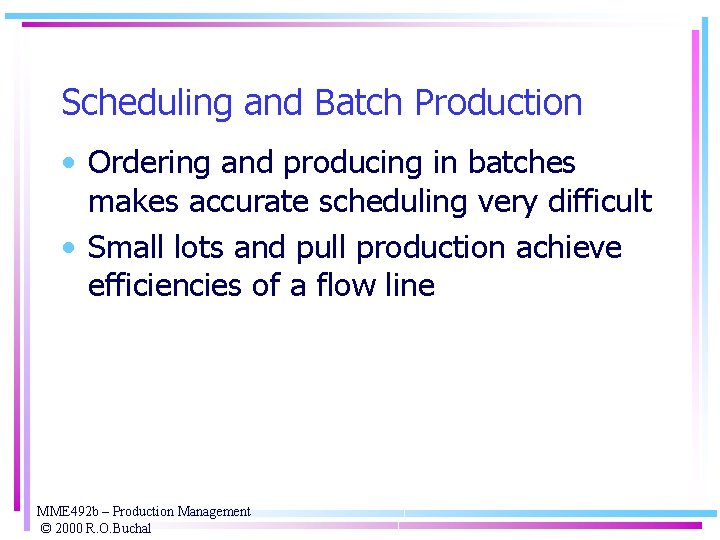 Scheduling and Batch Production

• Ordering and producing in batches makes accurate scheduling very difficult

• Small lots and pull production achieve efficiencies of a flow line

MME492b – Production Management
© 2000 R.O.Buchal